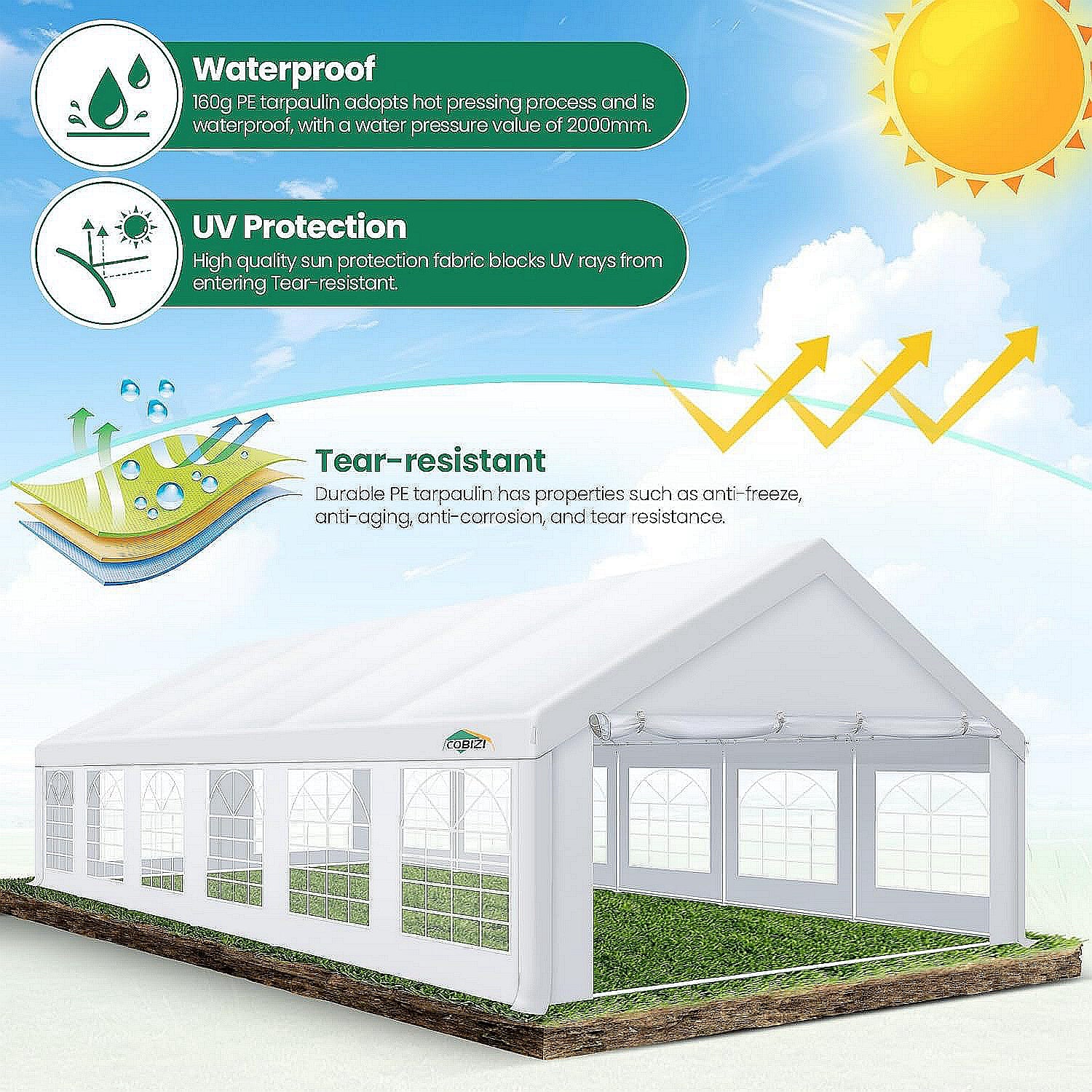 Waterproof
160g PE tarpaulin adopts hot pressing process and is waterproof, with a water pressure value of 2000mm.

UV Protection
High quality sun protection fabric blocks UV rays from entering Tear-resistant.

Tear-resistant
Durable PE tarpaulin has properties such as anti-freeze, anti-aging, anti-corrosion, and tear resistance.

COBIZI